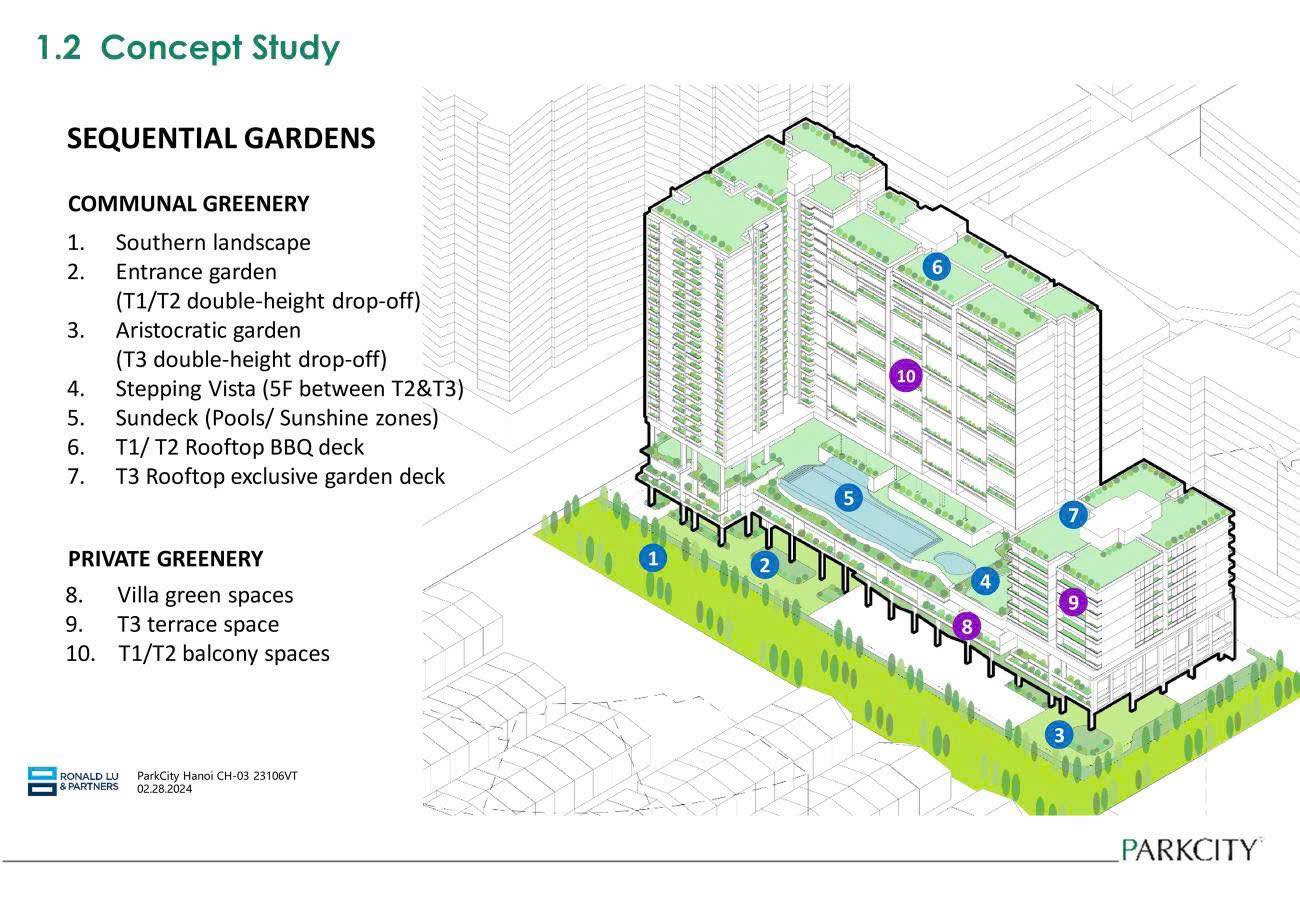 1.2 Concept Study

SEQUENTIAL GARDENS

COMMUNAL GREENERY

1. Southern landscape
2. Entrance garden (T1/T2 double-height drop-off)
3. Aristocratic garden (T3 double-height drop-off)
4. Stepping Vista (5F between T2&T3)
5. Sundeck (Pools/ Sunshine zones)
6. T1/ T2 Rooftop BBQ deck
7. T3 Rooftop exclusive garden deck

PRIVATE GREENERY

8. Villa green spaces
9. T3 terrace space
10. T1/T2 balcony spaces

6
10
5
7
1
2
4
9
8
3

RONALD LU & PARTNERS

ParkCity Hanoi CH-03 23106VT
02.28.2024

PARKCITY